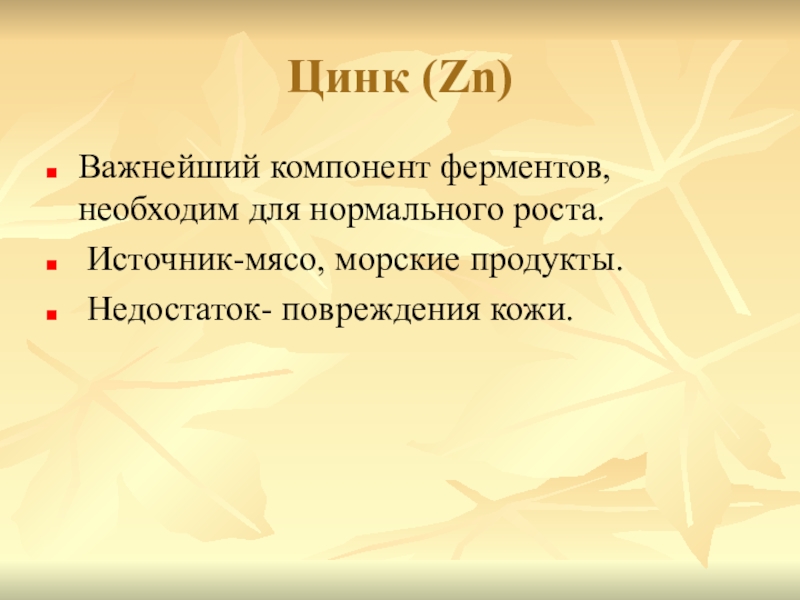 Цинк (Zn)

Важнейший компонент ферментов, необходим для нормального роста.

Источник-мясо, морские продукты.

Недостаток- повреждения кожи.